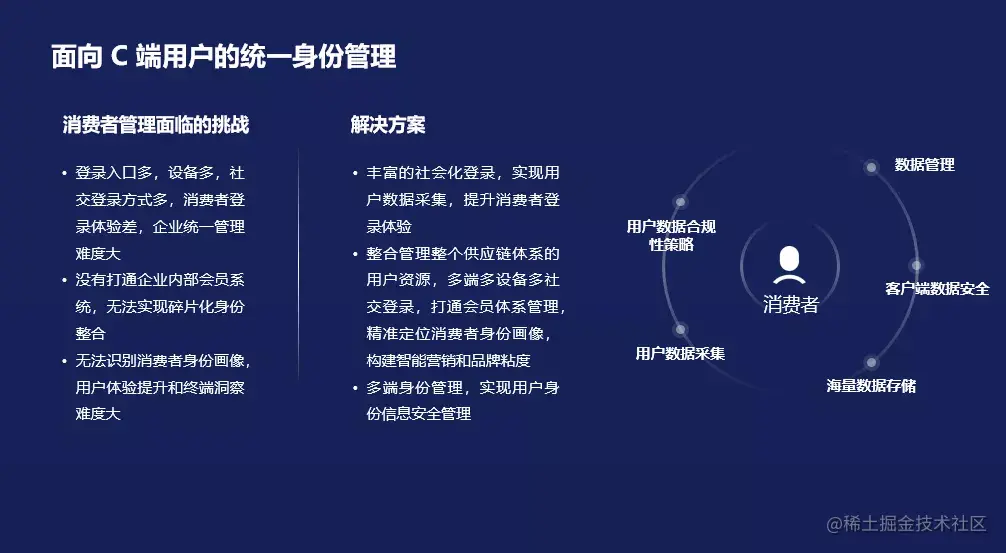 面向 C 端用户的统一身份管理

消费者管理面临的挑战

• 登录入口多，设备多，社交登录方式多，消费者登录体验差，企业统一管理难度大
• 没有打通企业内部会员系统，无法实现碎片化身份整合
• 无法识别消费者身份画像，用户体验提升和终端洞察难度大

解决方案

• 丰富的社会化登录，实现用户数据采集，提升消费者登录体验
• 整合管理整个供应链体系的用户资源，多端多设备多社交登录，打通会员体系管理，精准定位消费者身份画像，构建智能营销和品牌粘度
• 多端身份管理，实现用户身份信息安全管理

数据管理
用户数据合规性策略
消费者
客户端数据安全
用户数据采集
海量数据存储

@稀土掘金技术社区